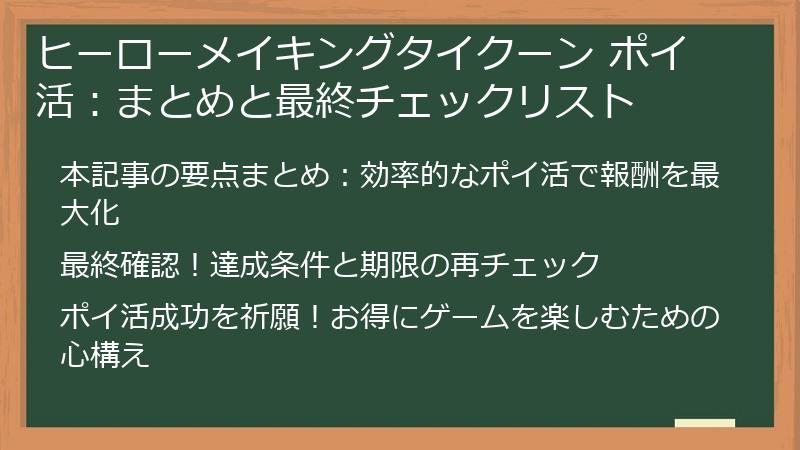 ヒーローメイキングタイクーン ポイ活：まとめと最終チェックリスト

本記事の要点まとめ：効率的なポイ活で報酬を最大化

最終確認！達成条件と期限の再チェック

ポイ活成功を祈願！お得にゲームを楽しむための心構え